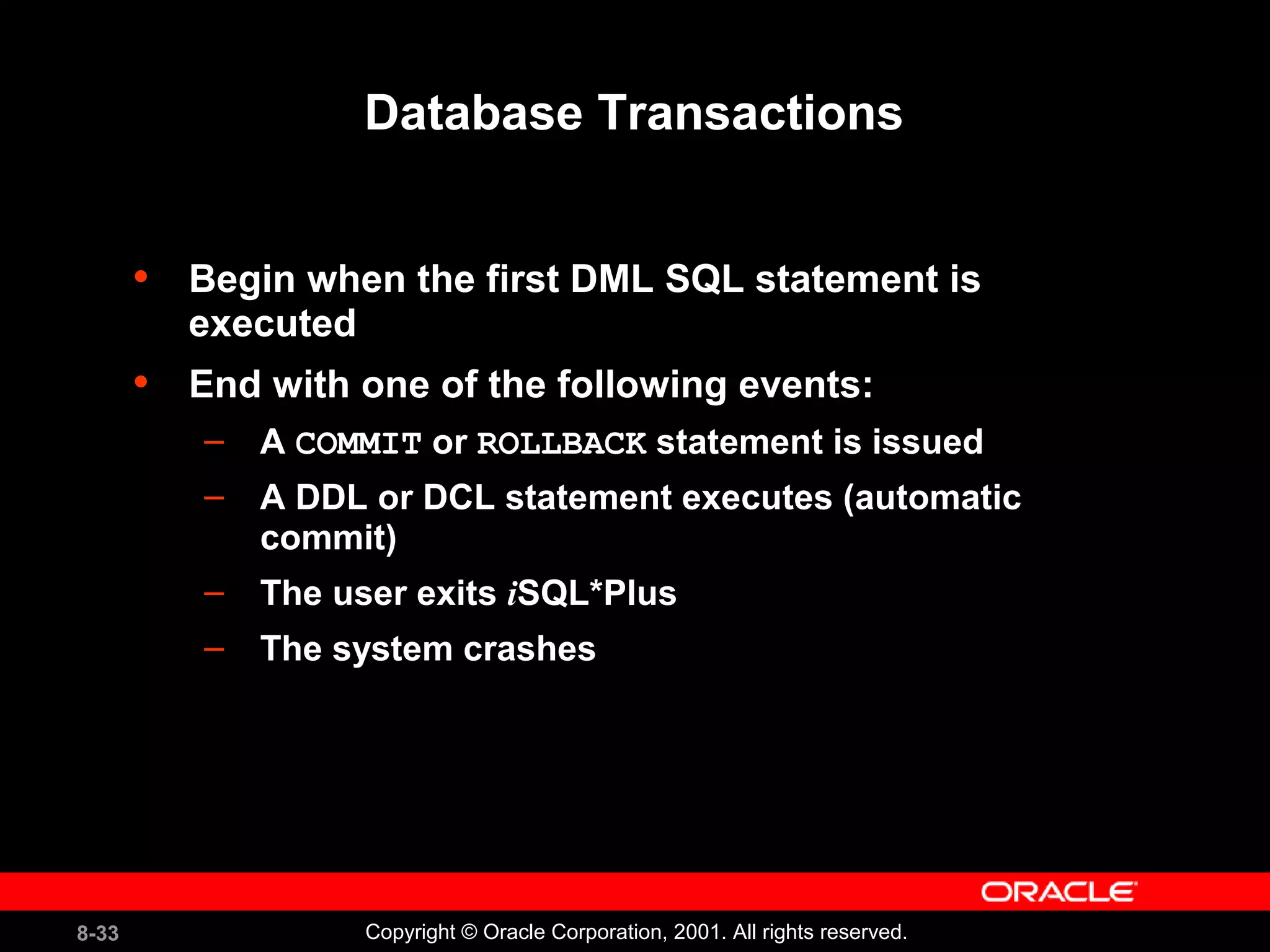 Database Transactions

• Begin when the first DML SQL statement is executed
• End with one of the following events:
– A COMMIT or ROLLBACK statement is issued
– A DDL or DCL statement executes (automatic commit)
– The user exits iSQL*Plus
– The system crashes

ORACLE

8-33

Copyright © Oracle Corporation, 2001. All rights reserved.